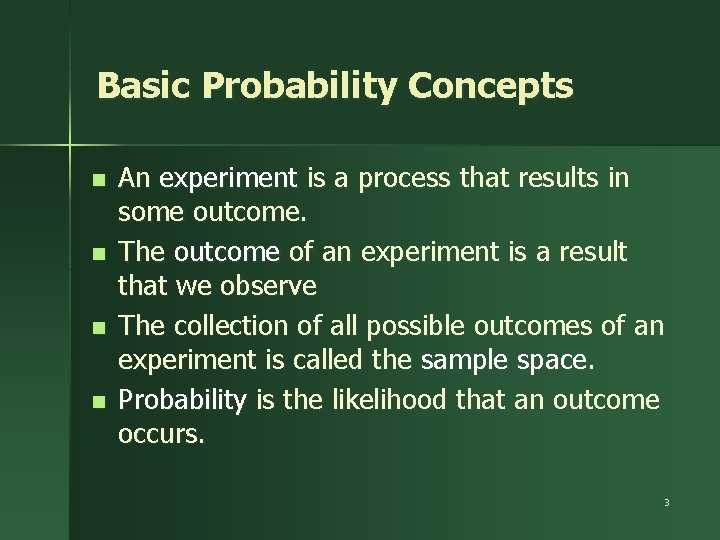 Basic Probability Concepts

- An experiment is a process that results in some outcome.
- The outcome of an experiment is a result that we observe
- The collection of all possible outcomes of an experiment is called the sample space.
- Probability is the likelihood that an outcome occurs.

3